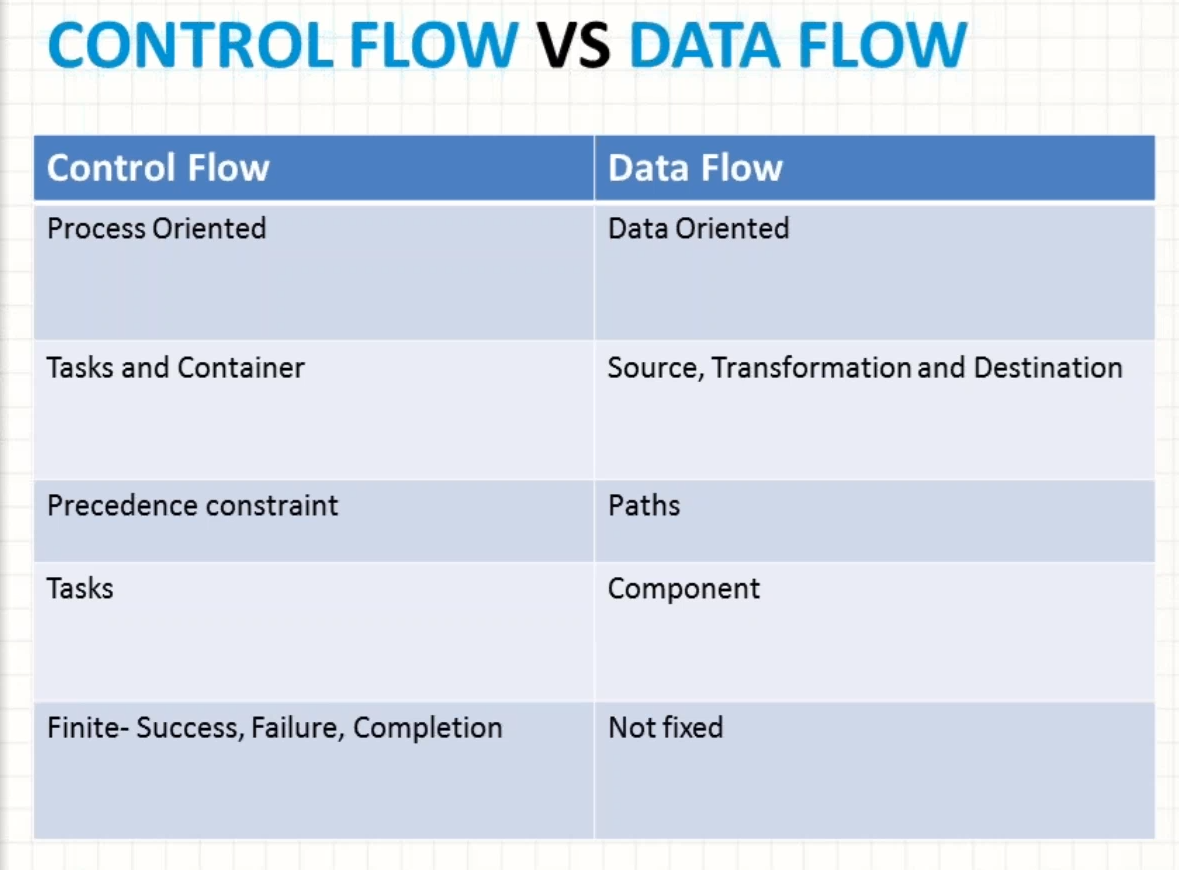 CONTROL FLOW VS DATA FLOW

| Control Flow | Data Flow |
|---|---|
| Process Oriented | Data Oriented |
| Tasks and Container | Source, Transformation and Destination |
| Precedence constraint | Paths |
| Tasks | Component |
| Finite- Success, Failure, Completion | Not fixed |